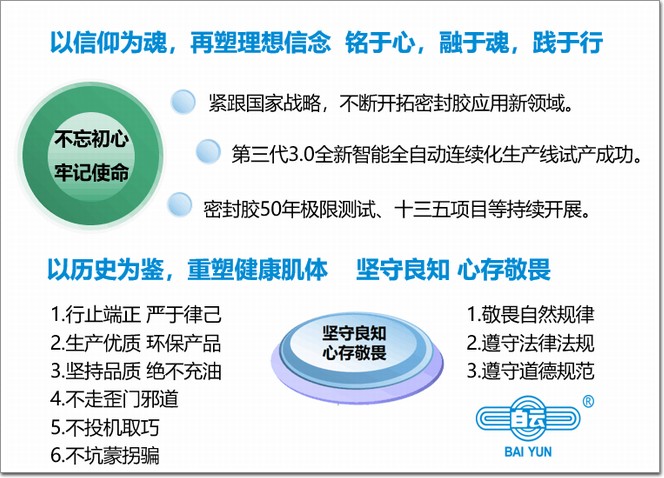 以信仰为魂，再塑理想信念 铭于心，融于魂，践于行

不忘初心
牢记使命

紧跟国家战略，不断开拓密封胶应用新领域。

第三代3.0全新智能全自动连续化生产线试产成功。

密封胶50年极限测试、十三五项目等持续开展。

以历史为鉴，重塑健康肌体 坚守良知 心存敬畏

1.行止端正 严于律己
2.生产优质 环保产品
3.坚持品质 绝不充油
4.不走歪门邪道
5.不投机取巧
6.不坑蒙拐骗

坚守良知
心存敬畏

1.敬畏自然规律
2.遵守法律法规
3.遵守道德规范

白云 ®
BAI YUN